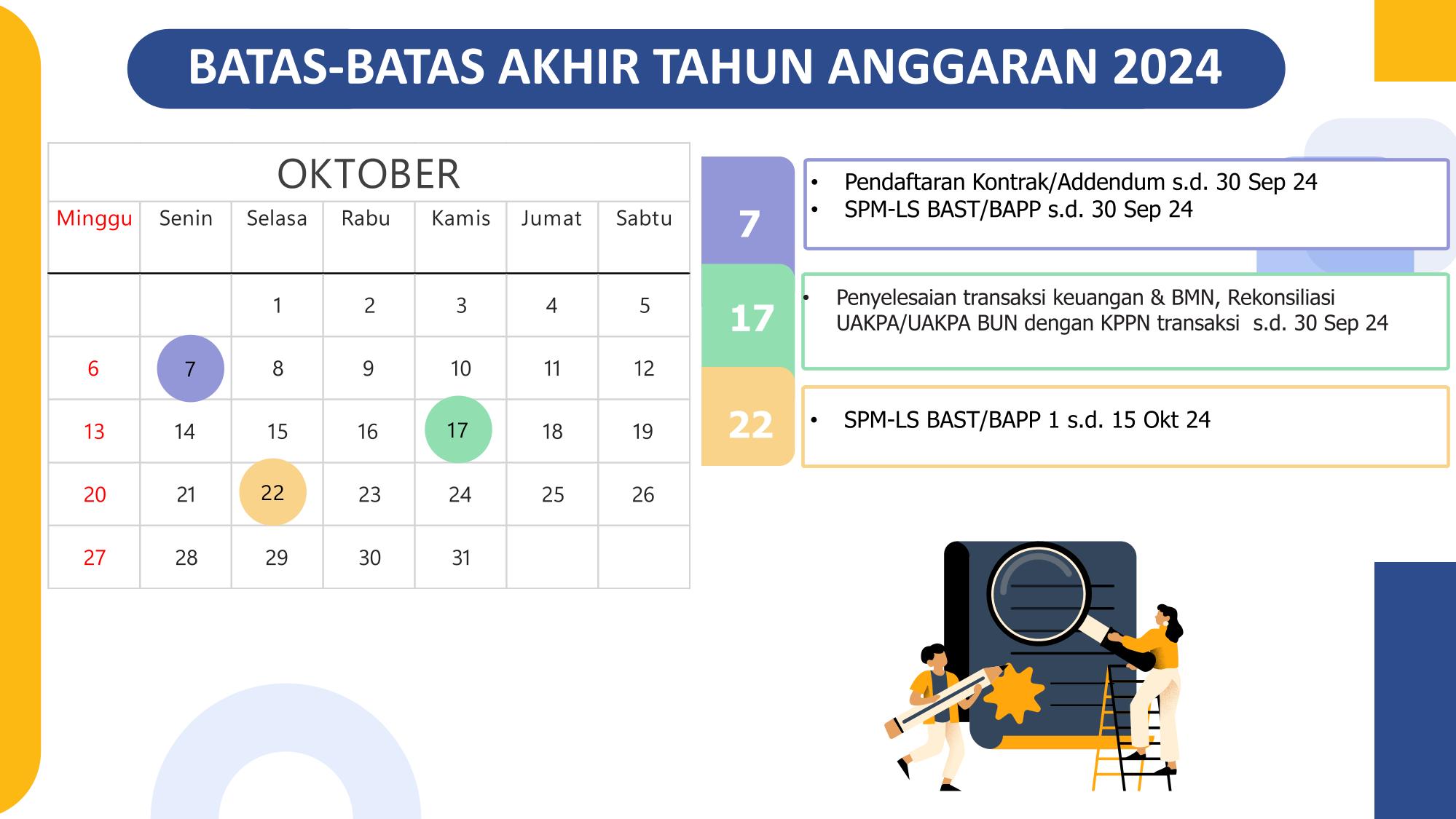 BATAS-BATAS AKHIR TAHUN ANGGARAN 2024

OKTOBER

| Minggu | Senin | Selasa | Rabu | Kamis | Jumat | Sabtu |
|---|---|---|---|---|---|---|
| | | 1 | 2 | 3 | 4 | 5 |
| 6 | 7 | 8 | 9 | 10 | 11 | 12 |
| 13 | 14 | 15 | 16 | 17 | 18 | 19 |
| 20 | 21 | 22 | 23 | 24 | 25 | 26 |
| 27 | 28 | 29 | 30 | 31 | | |

7
• Pendaftaran Kontrak/Addendum s.d. 30 Sep 24
• SPM-LS BAST/BAPP s.d. 30 Sep 24

17
• Penyelesaian transaksi keuangan & BMN, Rekonsiliasi UAKPA/UAKPA BUN dengan KPPN transaksi s.d. 30 Sep 24

22
• SPM-LS BAST/BAPP 1 s.d. 15 Okt 24